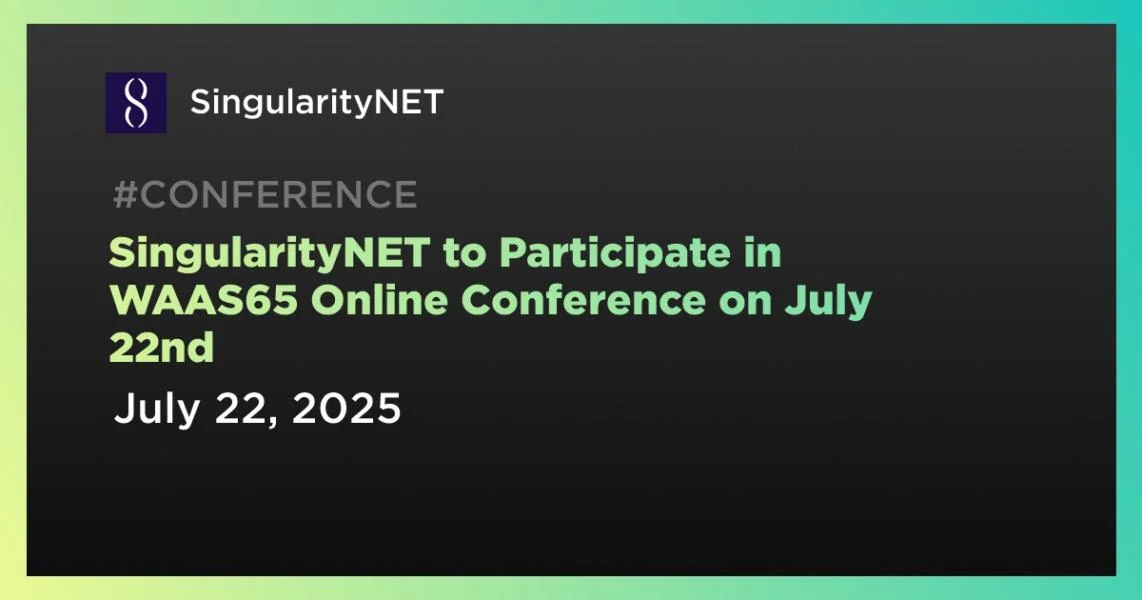 SingularityNET

#CONFERENCE

SingularityNET to Participate in WAAS65 Online Conference on July 22nd

July 22, 2025